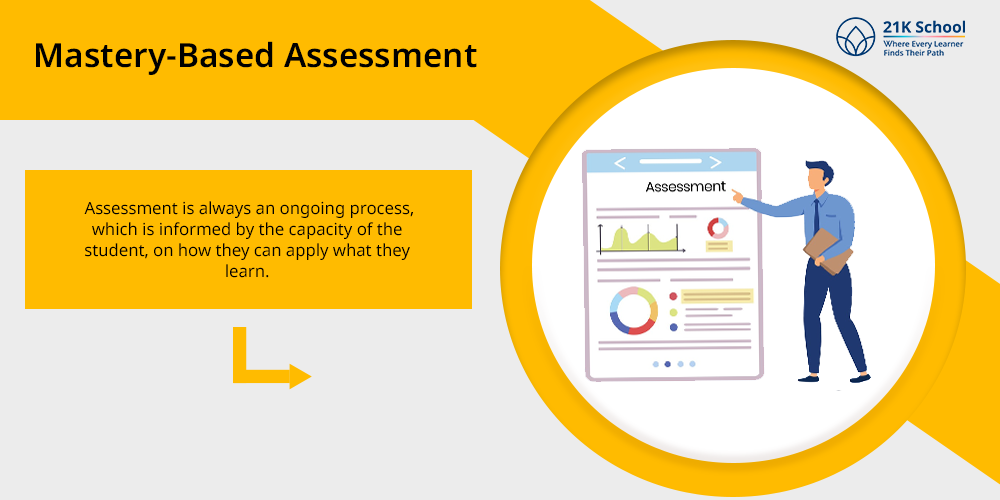 Mastery-Based Assessment

21K School
Where Every Learner Finds Their Path

Assessment is always an ongoing process, which is informed by the capacity of the student, on how they can apply what they learn.

Assessment